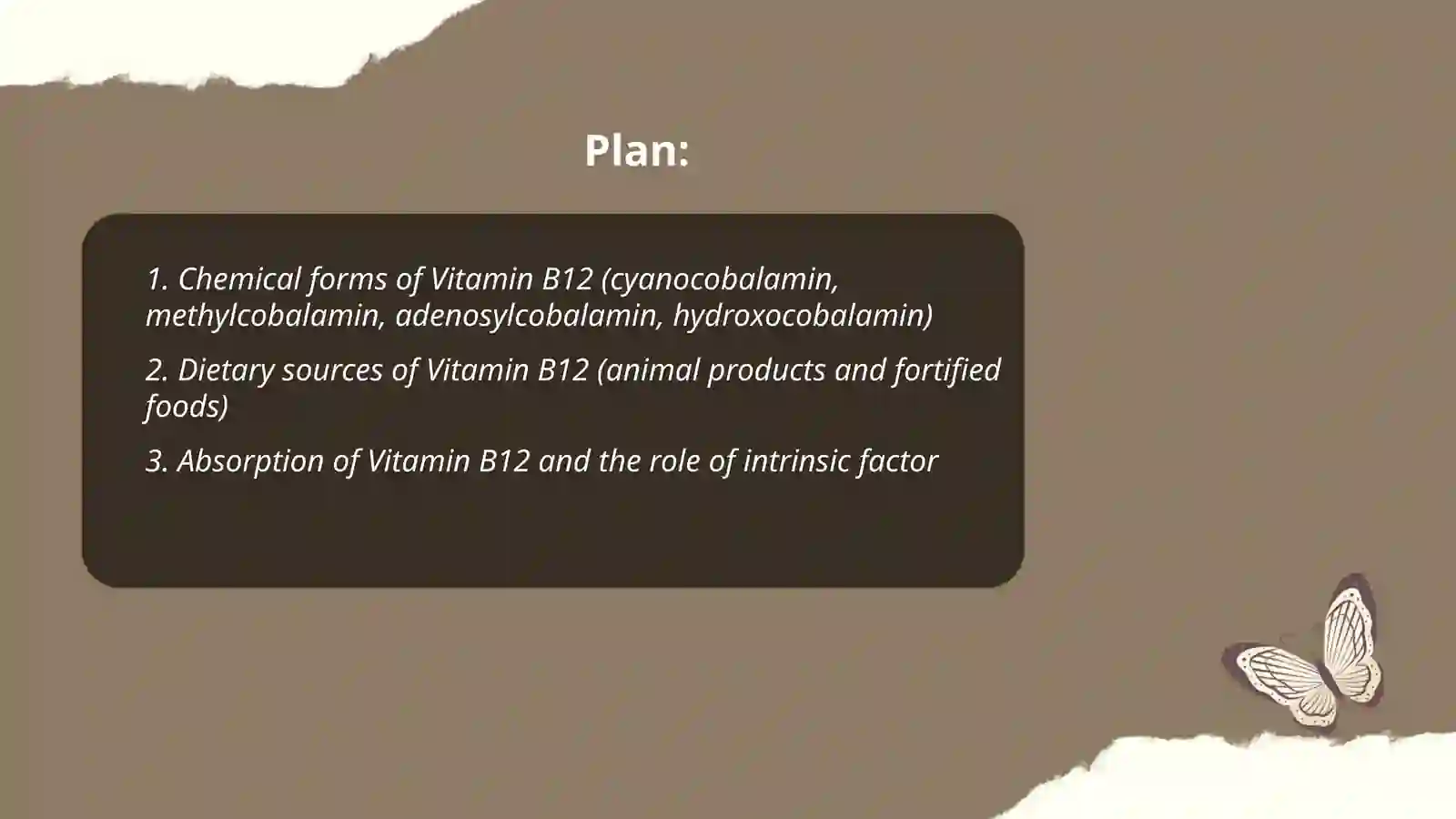 Plan:

1. Chemical forms of Vitamin B12 (cyanocobalamin, methylcobalamin, adenosylcobalamin, hydroxocobalamin)

2. Dietary sources of Vitamin B12 (animal products and fortified foods)

3. Absorption of Vitamin B12 and the role of intrinsic factor